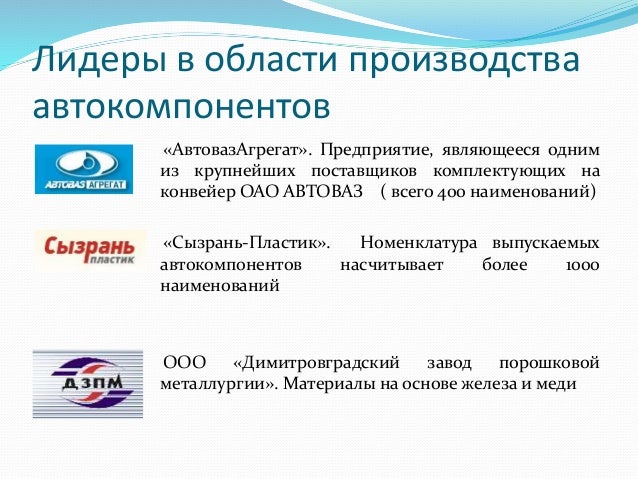 Лидеры в области производства автокомпонентов

АВТОВАЗ АГРЕГАТ

«АвтовазАгрегат». Предприятие, являющееся одним из крупнейших поставщиков комплектующих на конвейер ОАО АВТОВАЗ ( всего 400 наименований)

Сызрань пластик

«Сызрань-Пластик». Номенклатура выпускаемых автокомпонентов насчитывает более 1000 наименований

ДЗПМ

ООО «Димитровградский завод порошковой металлургии». Материалы на основе железа и меди